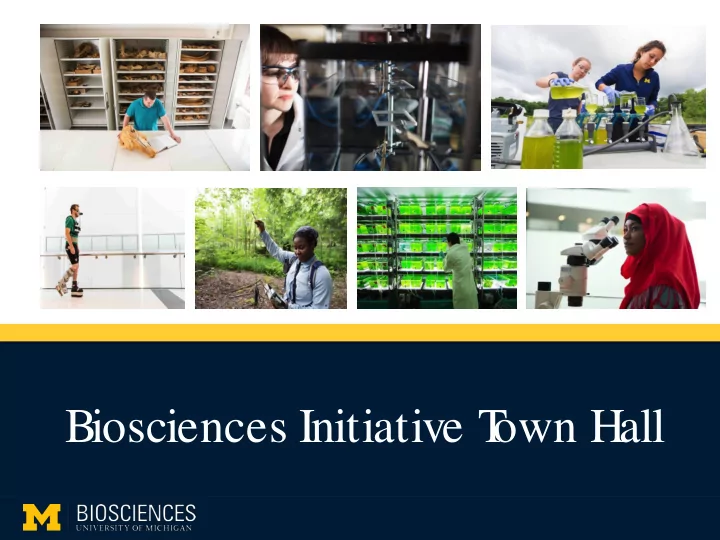 Biosciences Initiative Town Hall

M BIOSCIENCES
UNIVERSITY OF MICHIGAN